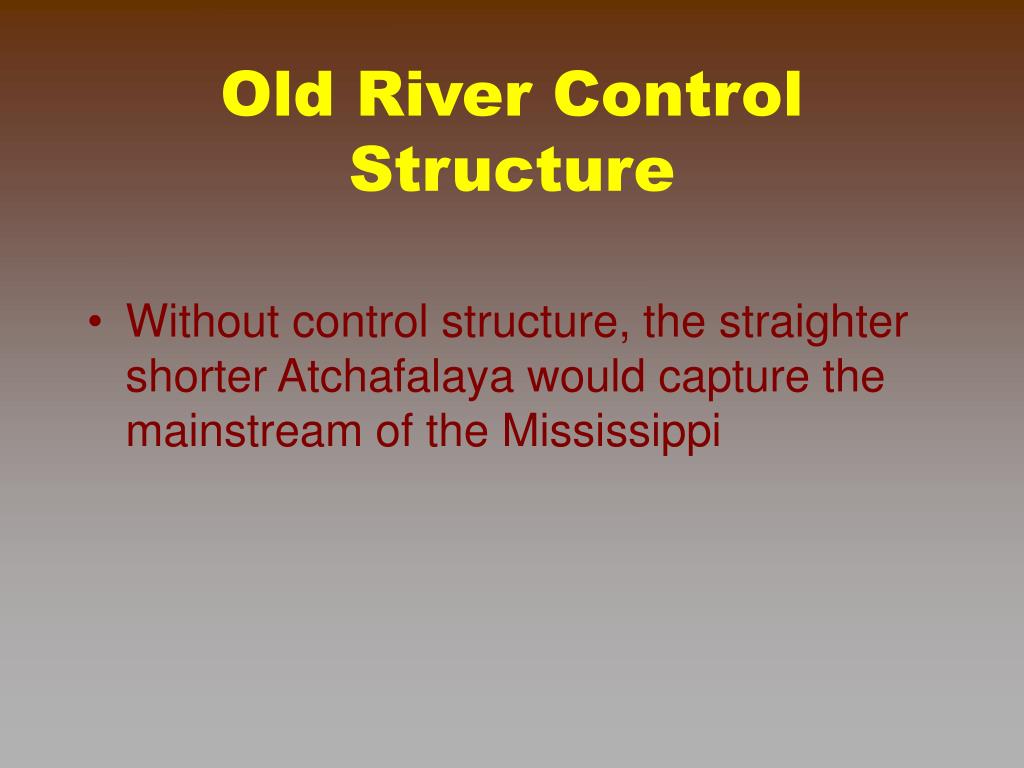 Old River Control Structure

• Without control structure, the straighter shorter Atchafalaya would capture the mainstream of the Mississippi